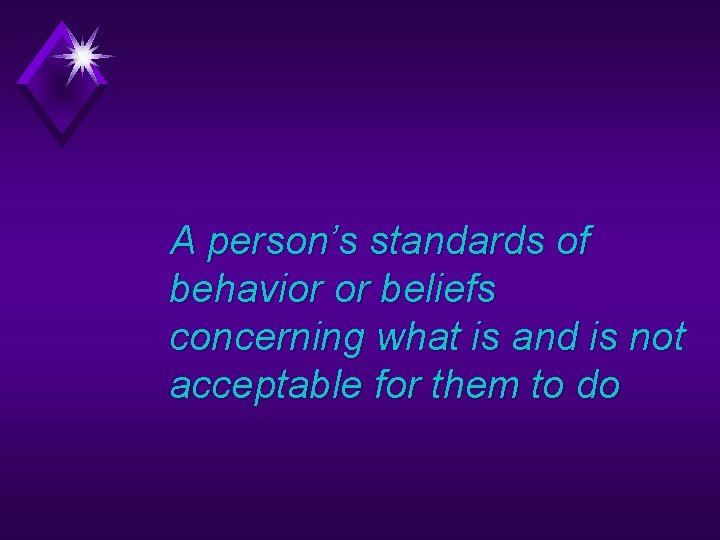 A person’s standards of behavior or beliefs concerning what is and is not acceptable for them to do